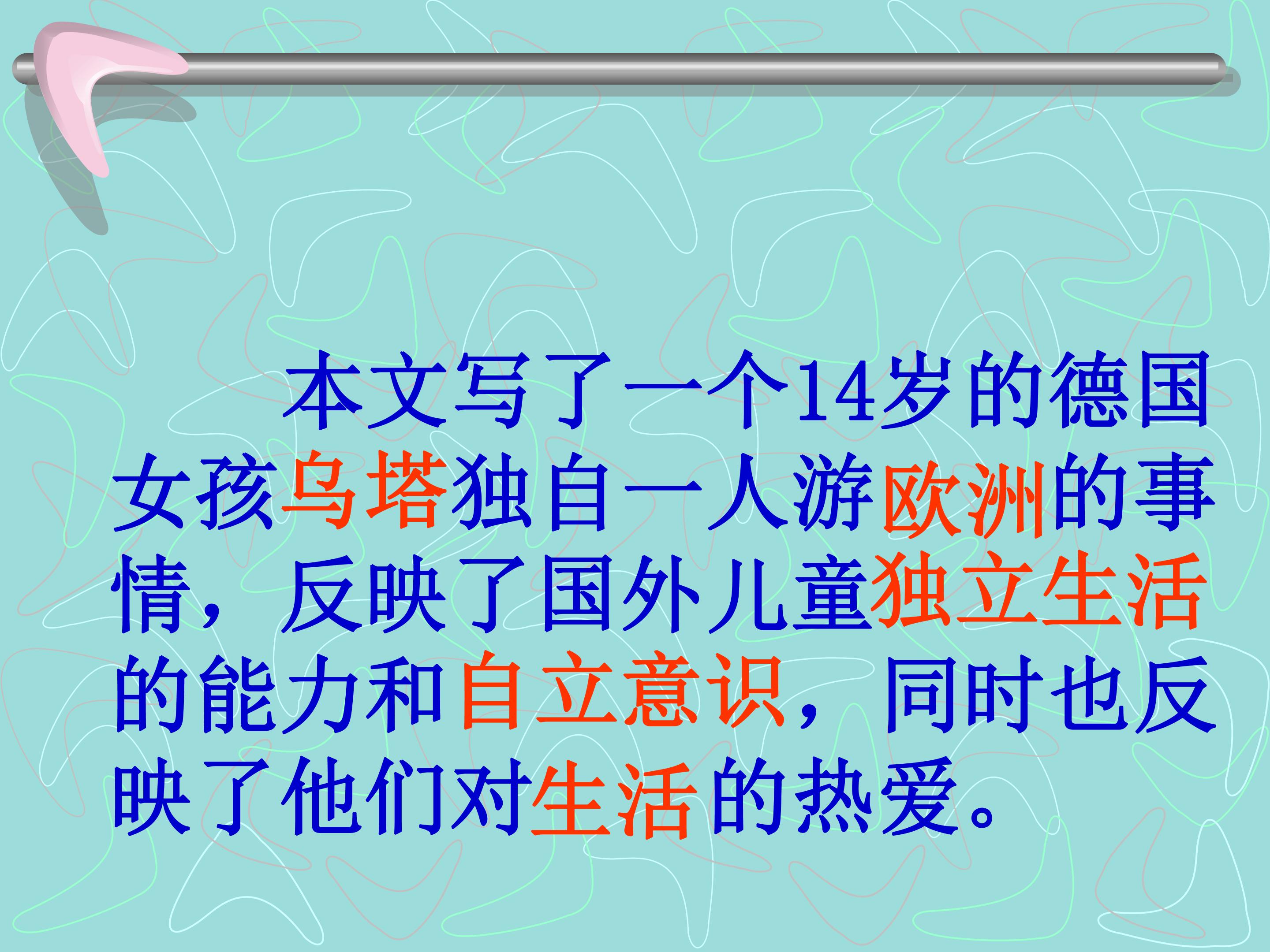 本文写了一个14岁的德国女孩乌塔独自一人游欧洲的事情，反映了国外儿童独立生活的能力和自立意识，同时也反映了他们对生活的热爱。